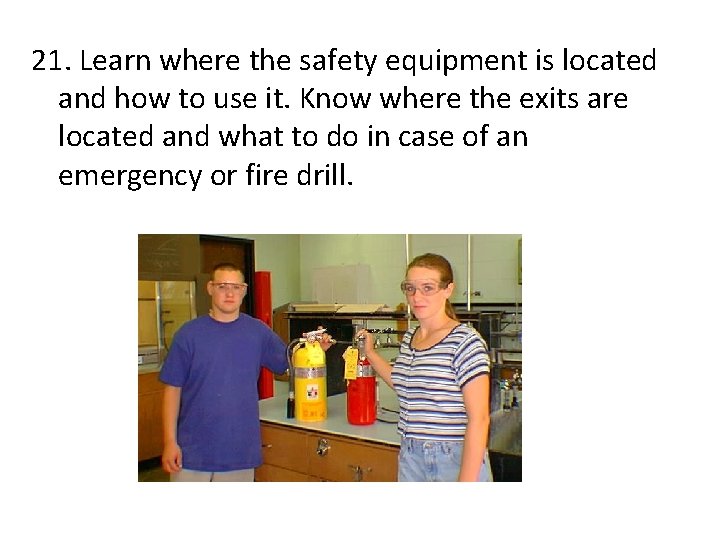 21. Learn where the safety equipment is located and how to use it. Know where the exits are located and what to do in case of an emergency or fire drill.